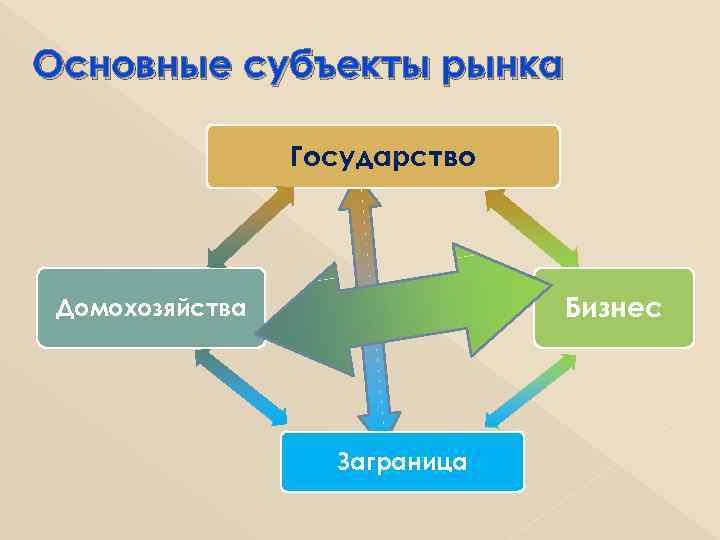 Основные субъекты рынка

Государство

Домохозяйства

Бизнес

Заграница